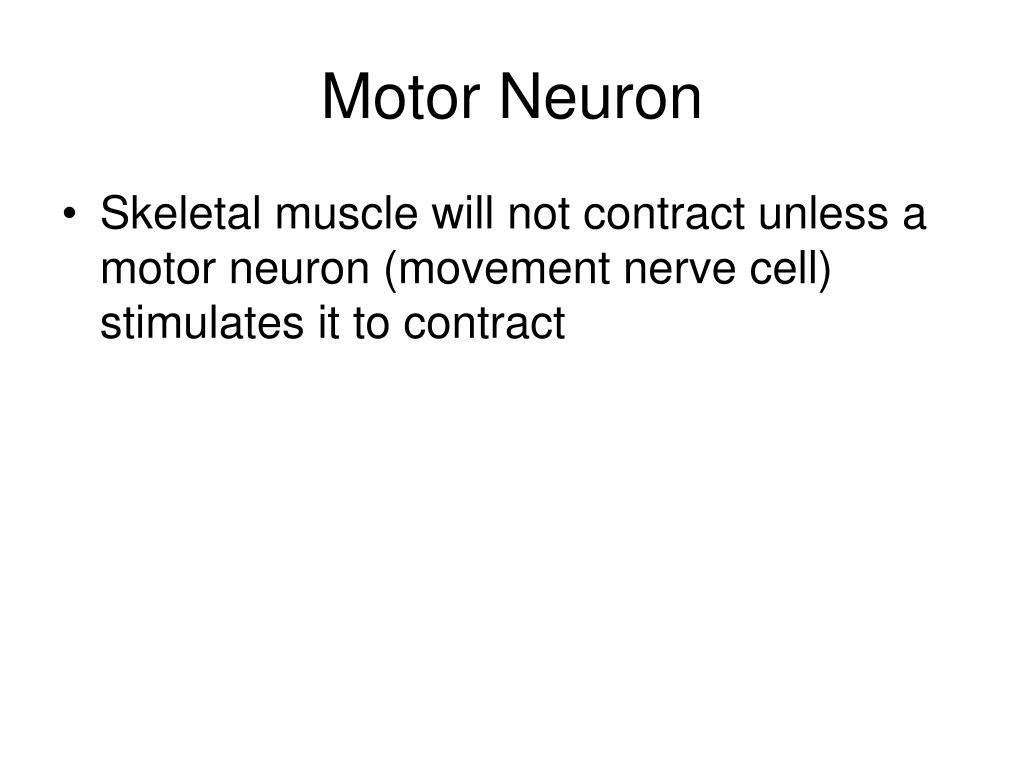 Motor Neuron

• Skeletal muscle will not contract unless a motor neuron (movement nerve cell) stimulates it to contract